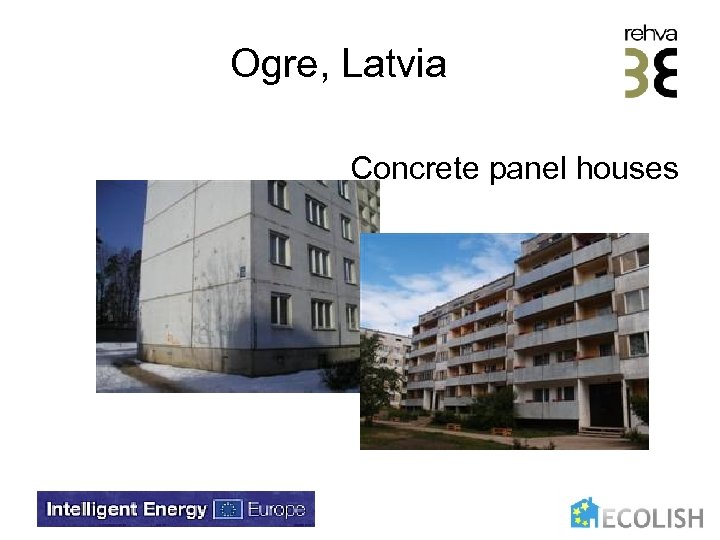 Ogre, Latvia

rehva

Concrete panel houses

Intelligent Energy Europe

ECOLISH